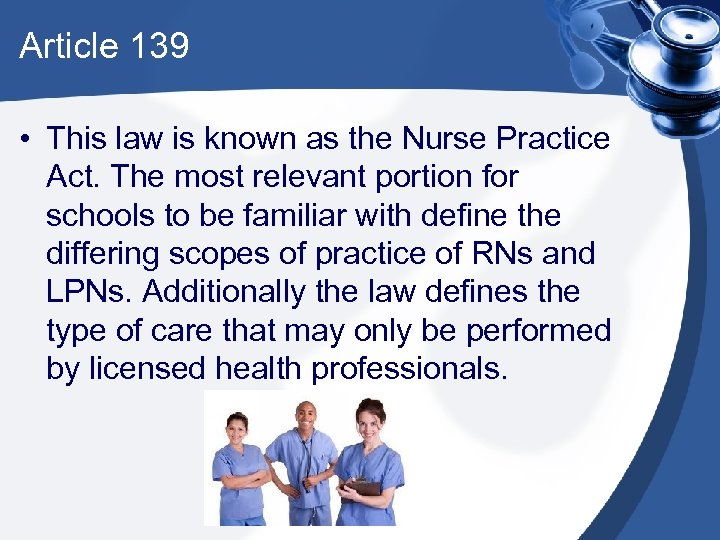 Article 139

• This law is known as the Nurse Practice Act. The most relevant portion for schools to be familiar with define the differing scopes of practice of RNs and LPNs. Additionally the law defines the type of care that may only be performed by licensed health professionals.